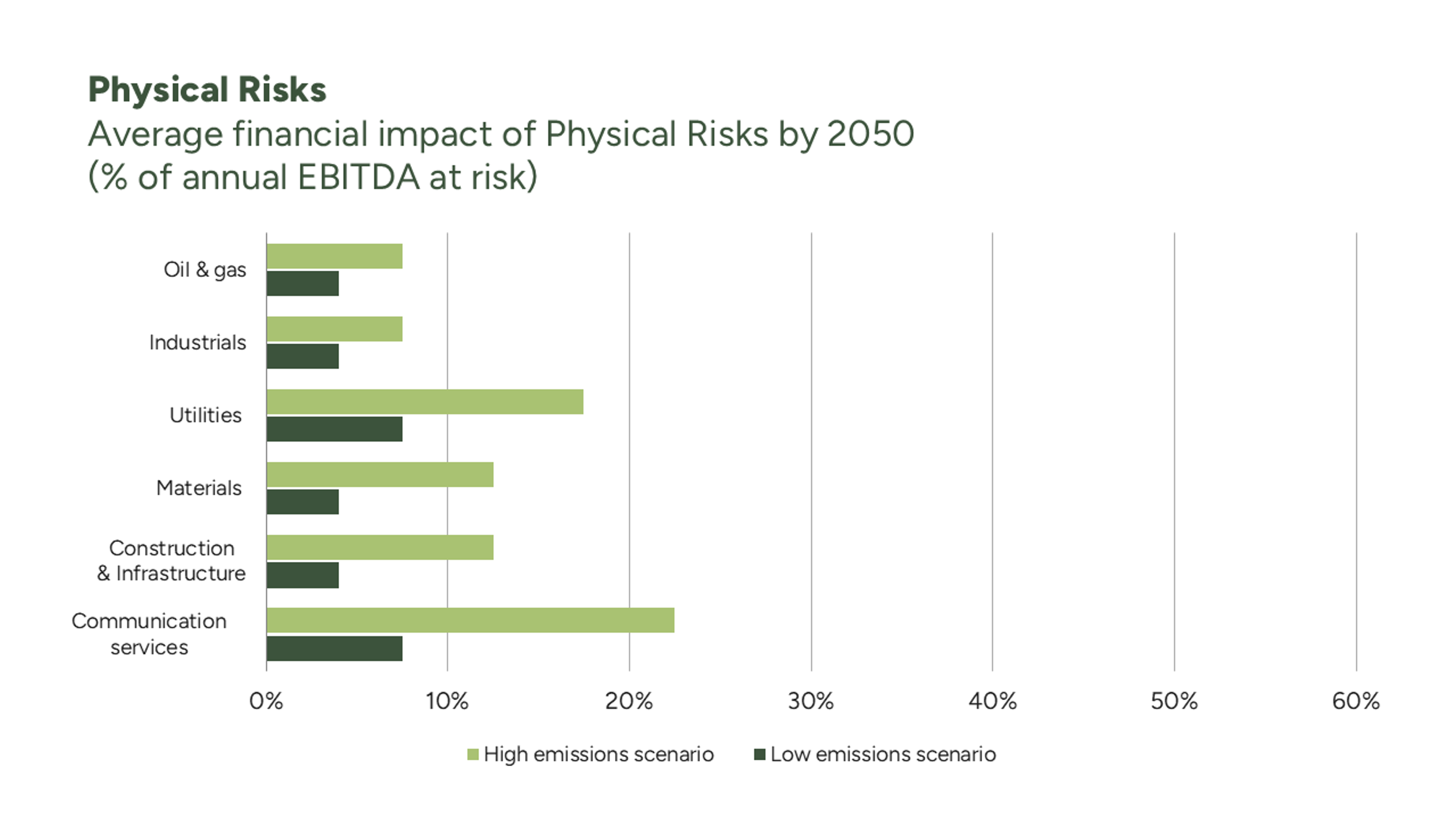 Physical Risks
Average financial impact of Physical Risks by 2050 (% of annual EBITDA at risk)

Oil & gas
Industrials
Utilities
Materials
Construction & Infrastructure
Communication services

0% 10% 20% 30% 40% 50% 60%

High emissions scenario Low emissions scenario